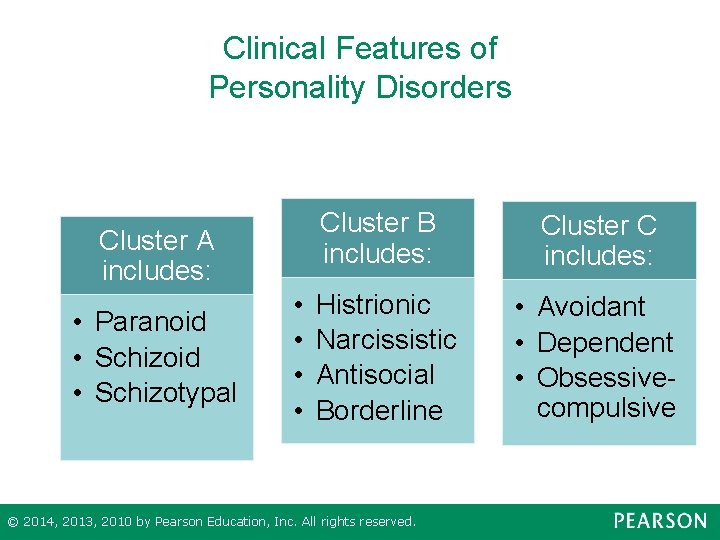 Clinical Features of Personality Disorders

Cluster A includes:

• Paranoid
• Schizoid
• Schizotypal

Cluster B includes:

• Histrionic
• Narcissistic
• Antisocial
• Borderline

Cluster C includes:

• Avoidant
• Dependent
• Obsessive-compulsive

© 2014, 2013, 2010 by Pearson Education, Inc. All rights reserved.

PEARSON